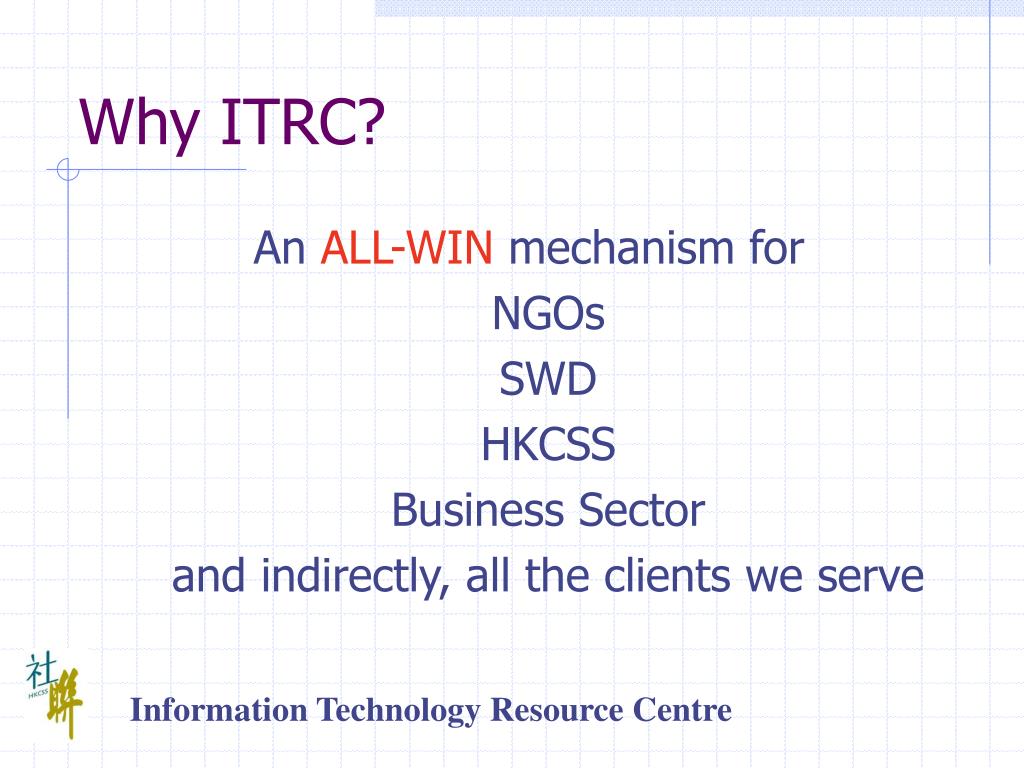 Why ITRC?

An ALL-WIN mechanism for
NGOs
SWD
HKCSS
Business Sector
and indirectly, all the clients we serve

社聯
HKCSS

Information Technology Resource Centre